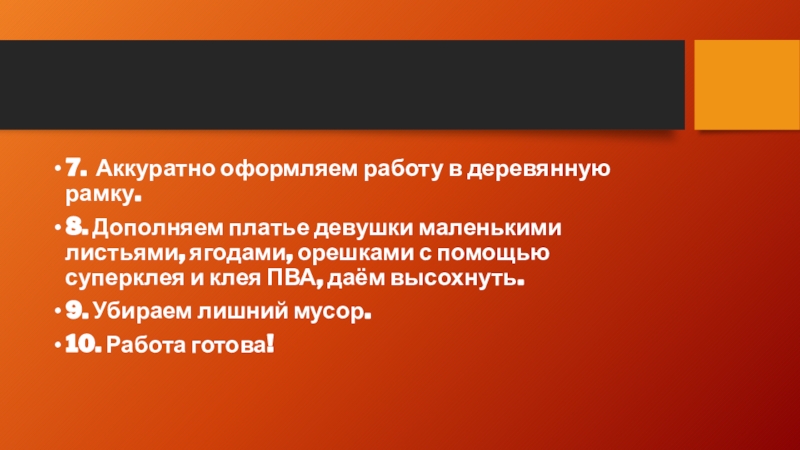 • 7. Аккуратно оформляем работу в деревянную рамку.

• 8. Дополняем платье девушки маленькими листьями, ягодами, орешками с помощью суперклея и клея ПВА, даём высохнуть.

• 9. Убираем лишний мусор.

• 10. Работа готова!